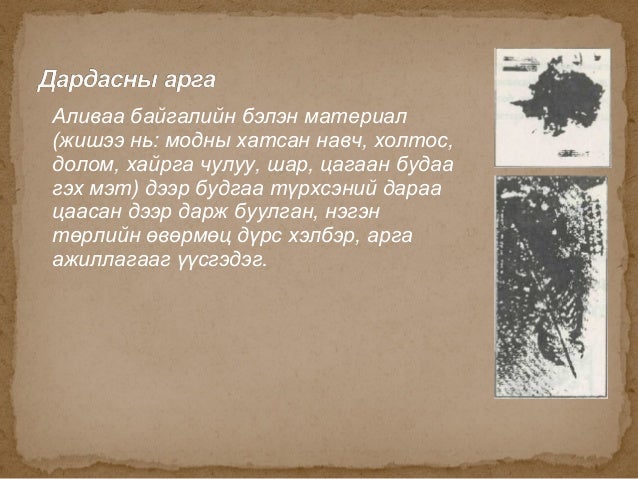 Дардасны арга

Аливаа байгалийн бэлэн материал (жишээ нь: модны хатсан навч, холтос, долом, хайрга чулуу, шар, цагаан будаа гэх мэт) дээр будгаа түрхсэний дараа цаасан дээр дарж буулган, нэгэн төрлийн өвөрмөц дүрс хэлбэр, арга ажиллагааг үүсгэдэг.